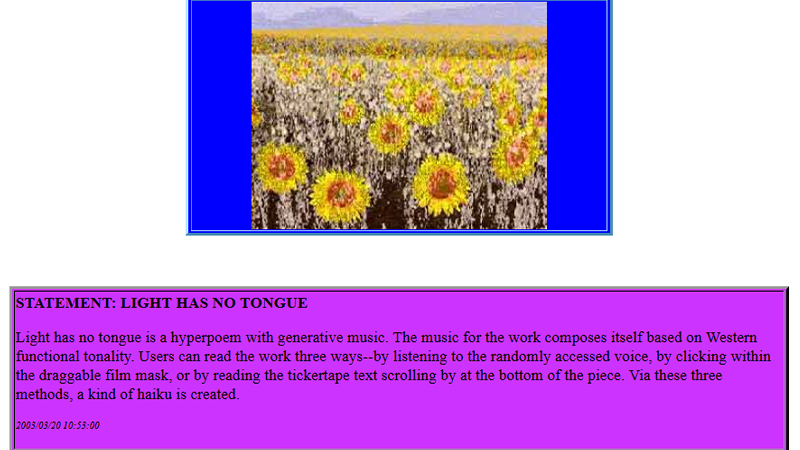 STATEMENT: LIGHT HAS NO TONGUE

Light has no tongue is a hyperpoem with generative music. The music for the work composes itself based on Western functional tonality. Users can read the work three ways--by listening to the randomly accessed voice, by clicking within the draggable film mask, or by reading the tickertape text scrolling by at the bottom of the piece. Via these three methods, a kind of haiku is created.

2003/03/20 10:53:00